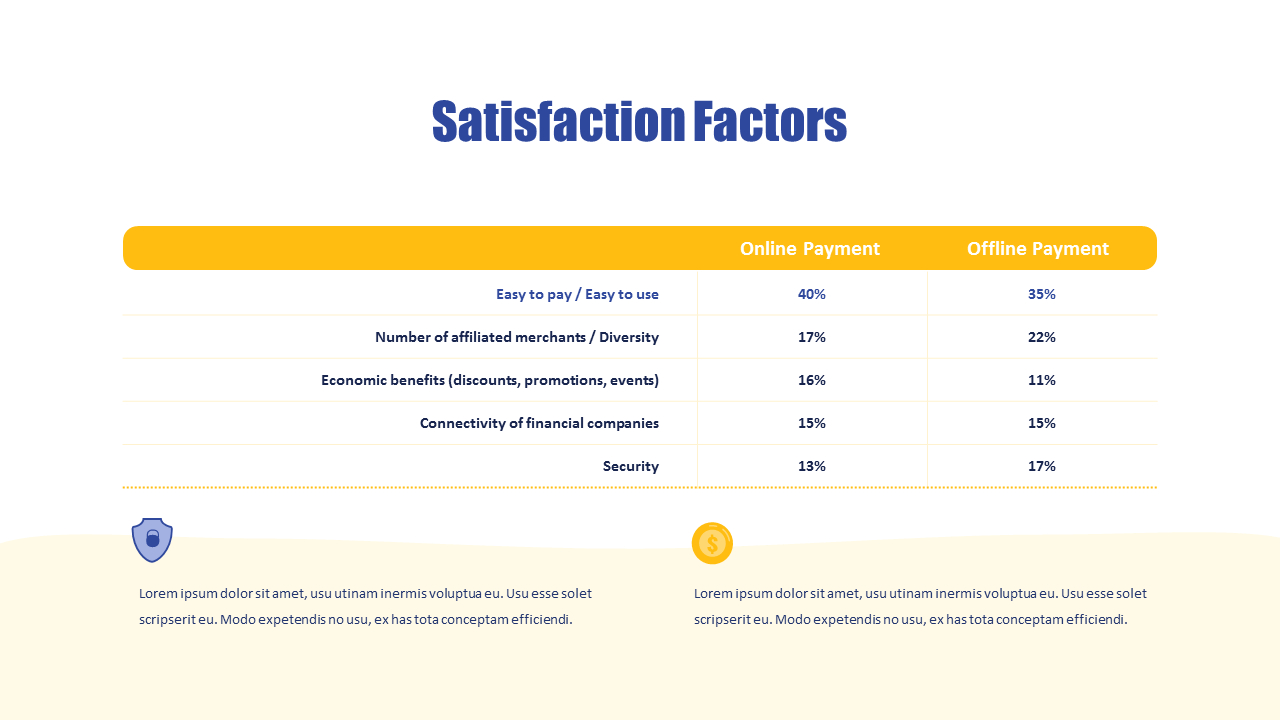 Satisfaction Factors

| | Online Payment | Offline Payment |
|---|---|---|
| Easy to pay / Easy to use | 40% | 35% |
| Number of affiliated merchants / Diversity | 17% | 22% |
| Economic benefits (discounts, promotions, events) | 16% | 11% |
| Connectivity of financial companies | 15% | 15% |
| Security | 13% | 17% |

Lorem ipsum dolor sit amet, usu utinam inermis voluptua eu. Usu esse solet scripserit eu. Modo expetendis no usu, ex has tota conceptam efficiendi.

Lorem ipsum dolor sit amet, usu utinam inermis voluptua eu. Usu esse solet scripserit eu. Modo expetendis no usu, ex has tota conceptam efficiendi.